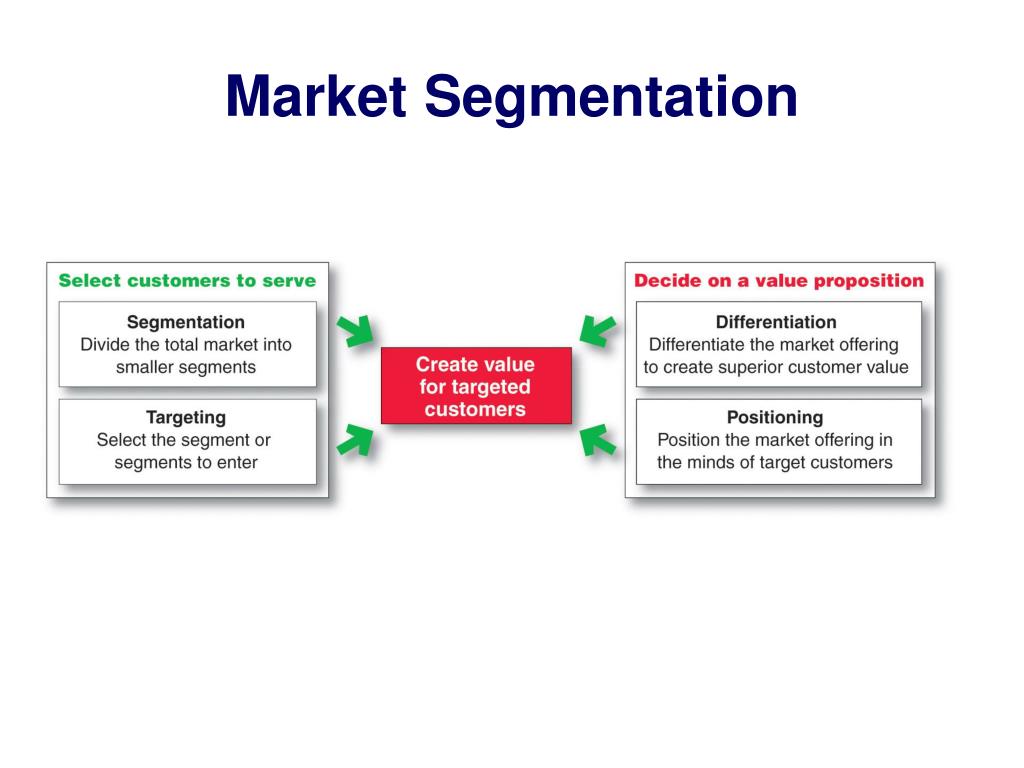 Market Segmentation

Select customers to serve

Segmentation
Divide the total market into smaller segments

Targeting
Select the segment or segments to enter

Create value for targeted customers

Decide on a value proposition

Differentiation
Differentiate the market offering to create superior customer value

Positioning
Position the market offering in the minds of target customers